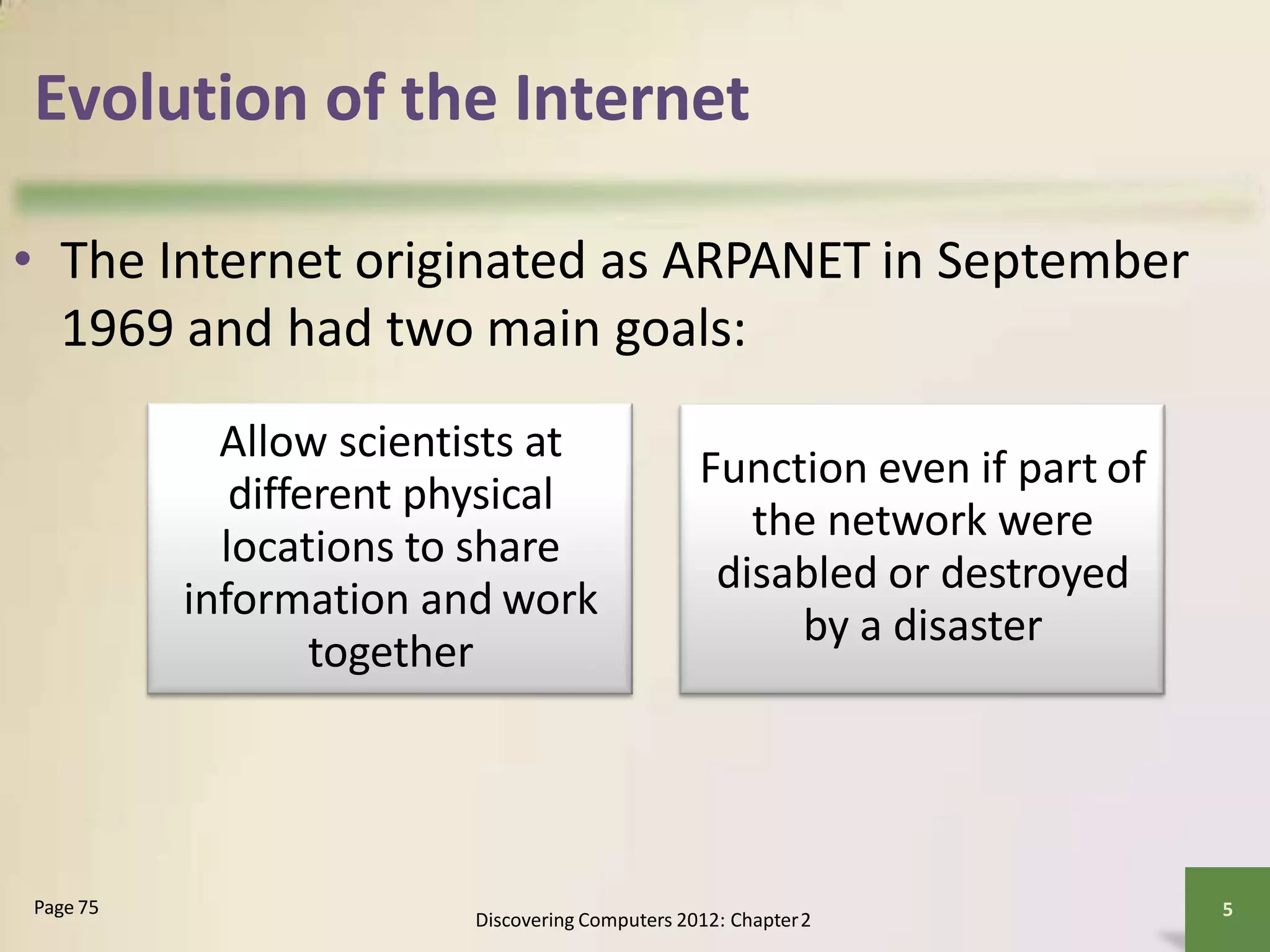 Evolution of the Internet

• The Internet originated as ARPANET in September 1969 and had two main goals:

Allow scientists at different physical locations to share information and work together

Function even if part of the network were disabled or destroyed by a disaster

Page 75

Discovering Computers 2012: Chapter 2

5